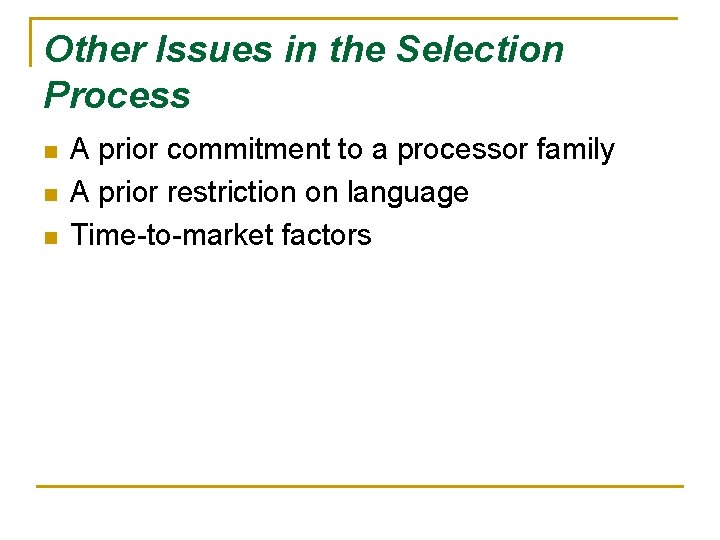 Other Issues in the Selection Process

- A prior commitment to a processor family
- A prior restriction on language
- Time-to-market factors